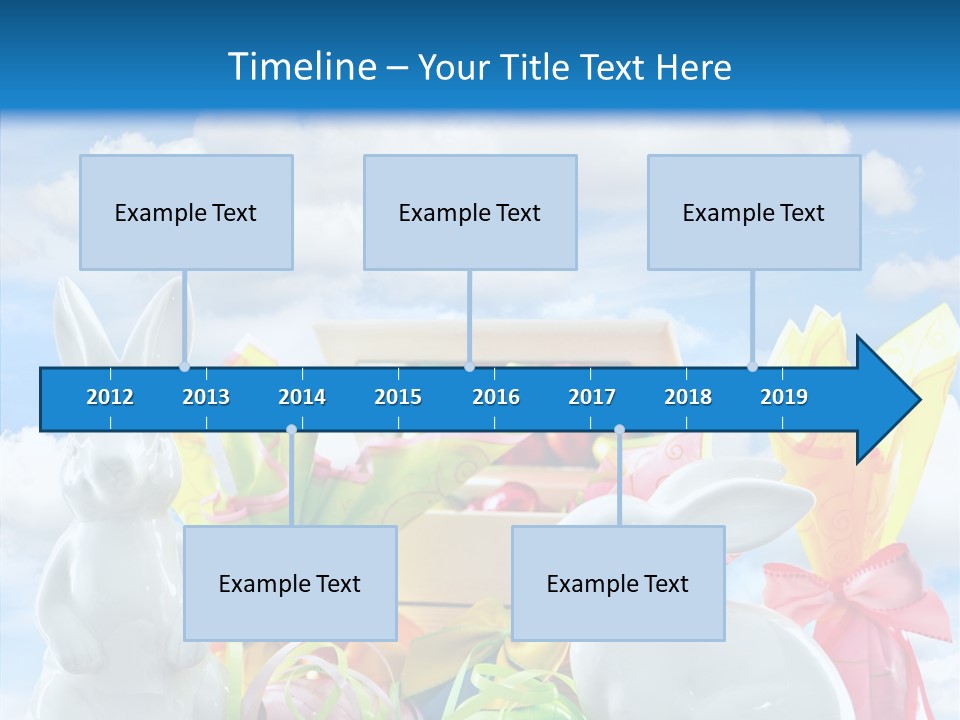 Timeline – Your Title Text Here

Example Text

Example Text

Example Text

2012 2013 2014 2015 2016 2017 2018 2019

Example Text

Example Text